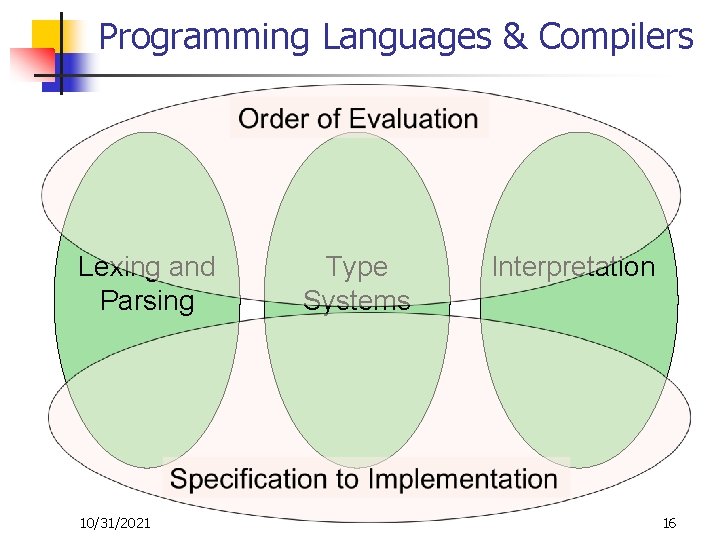 Programming Languages & Compilers

Order of Evaluation

Lexing and Parsing

Type Systems

Interpretation

Specification to Implementation

10/31/2021

16